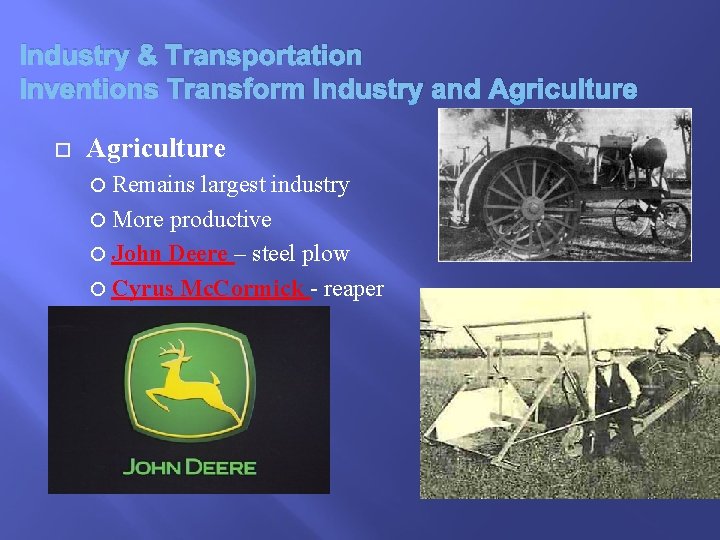 Industry & Transportation
Inventions Transform Industry and Agriculture

Agriculture

Remains largest industry

More productive

John Deere – steel plow

Cyrus McCormick - reaper

JOHN DEERE